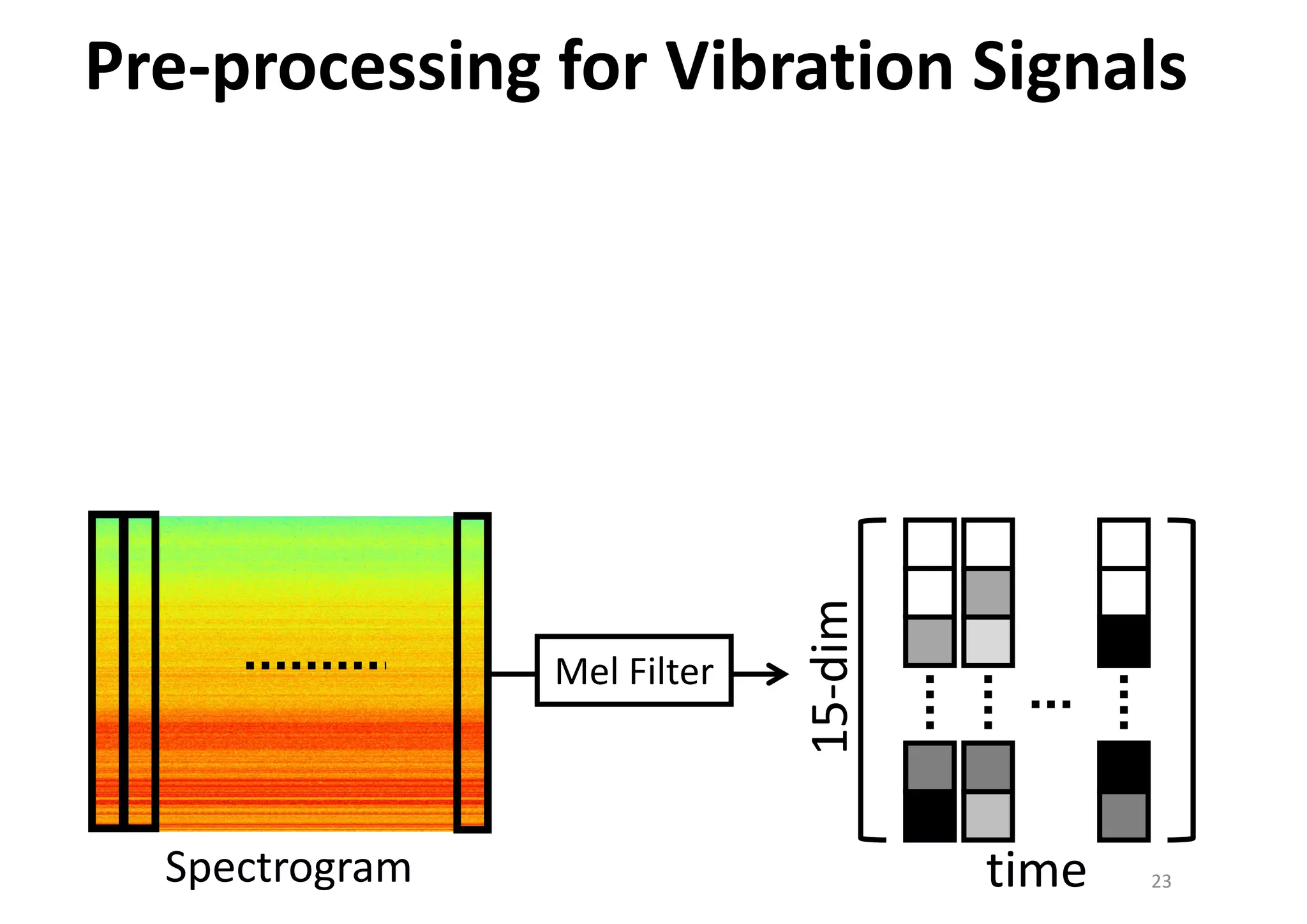 Pre-processing for Vibration Signals

Mel Filter

15-dim

...

Spectrogram

time

23